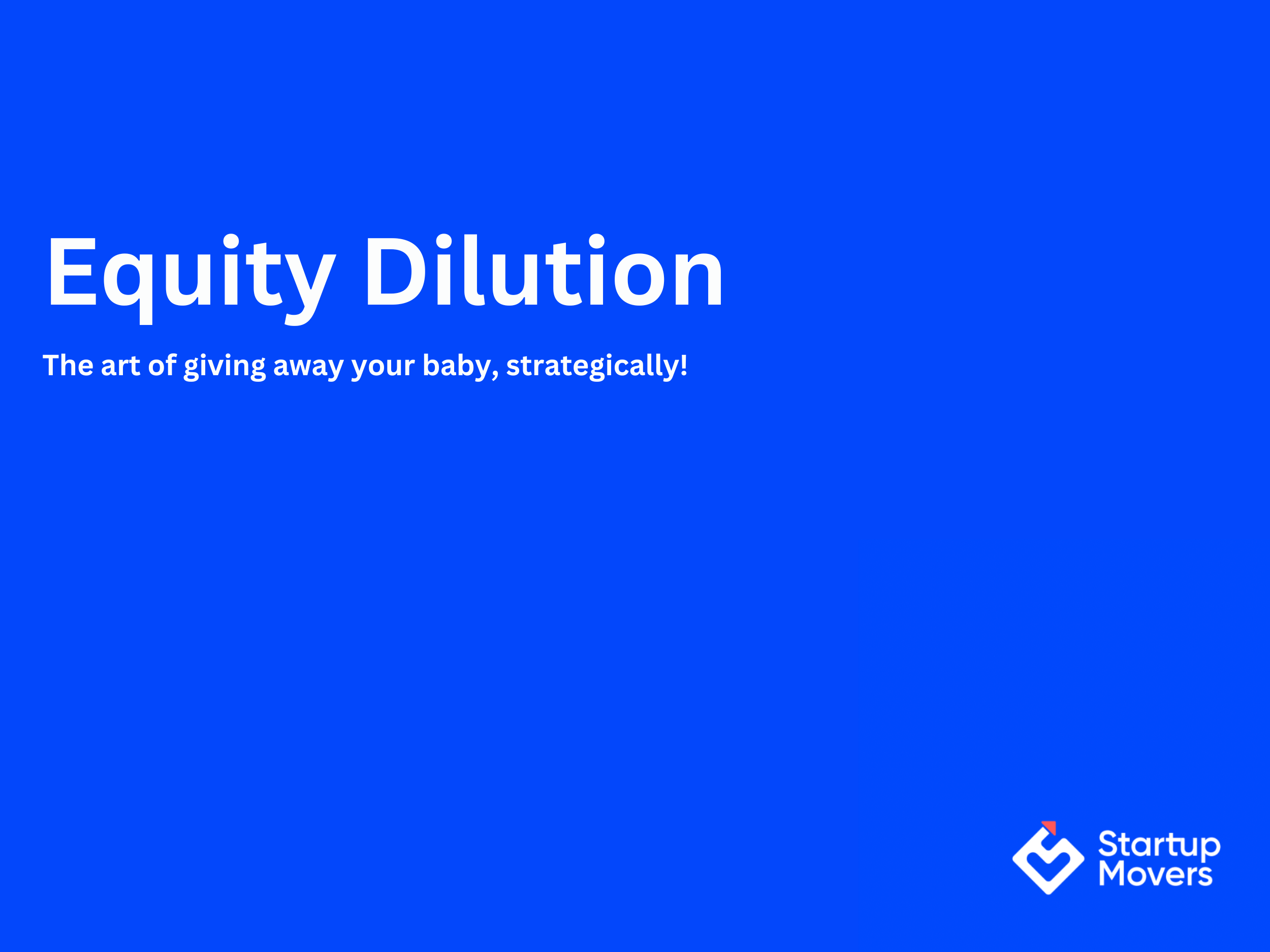 Equity Dilution

The art of giving away your baby, strategically!

Startup Movers